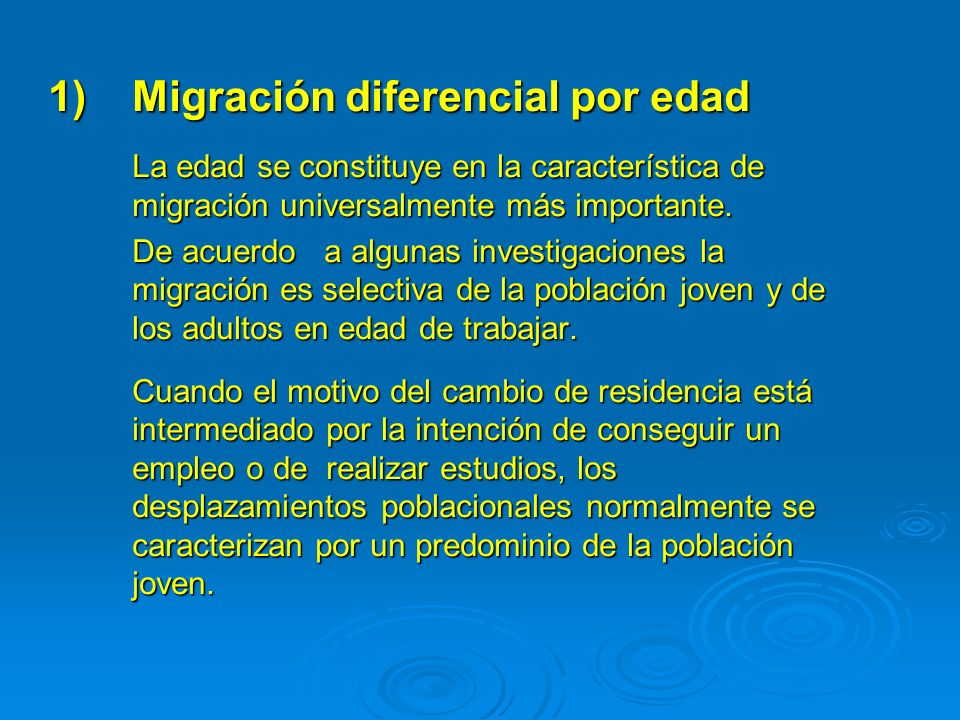 1) Migración diferencial por edad

La edad se constituye en la característica de migración universalmente más importante.

De acuerdo a algunas investigaciones la migración es selectiva de la población joven y de los adultos en edad de trabajar.

Cuando el motivo del cambio de residencia está intermediado por la intención de conseguir un empleo o de realizar estudios, los desplazamientos poblacionales normalmente se caracterizan por un predominio de la población joven.